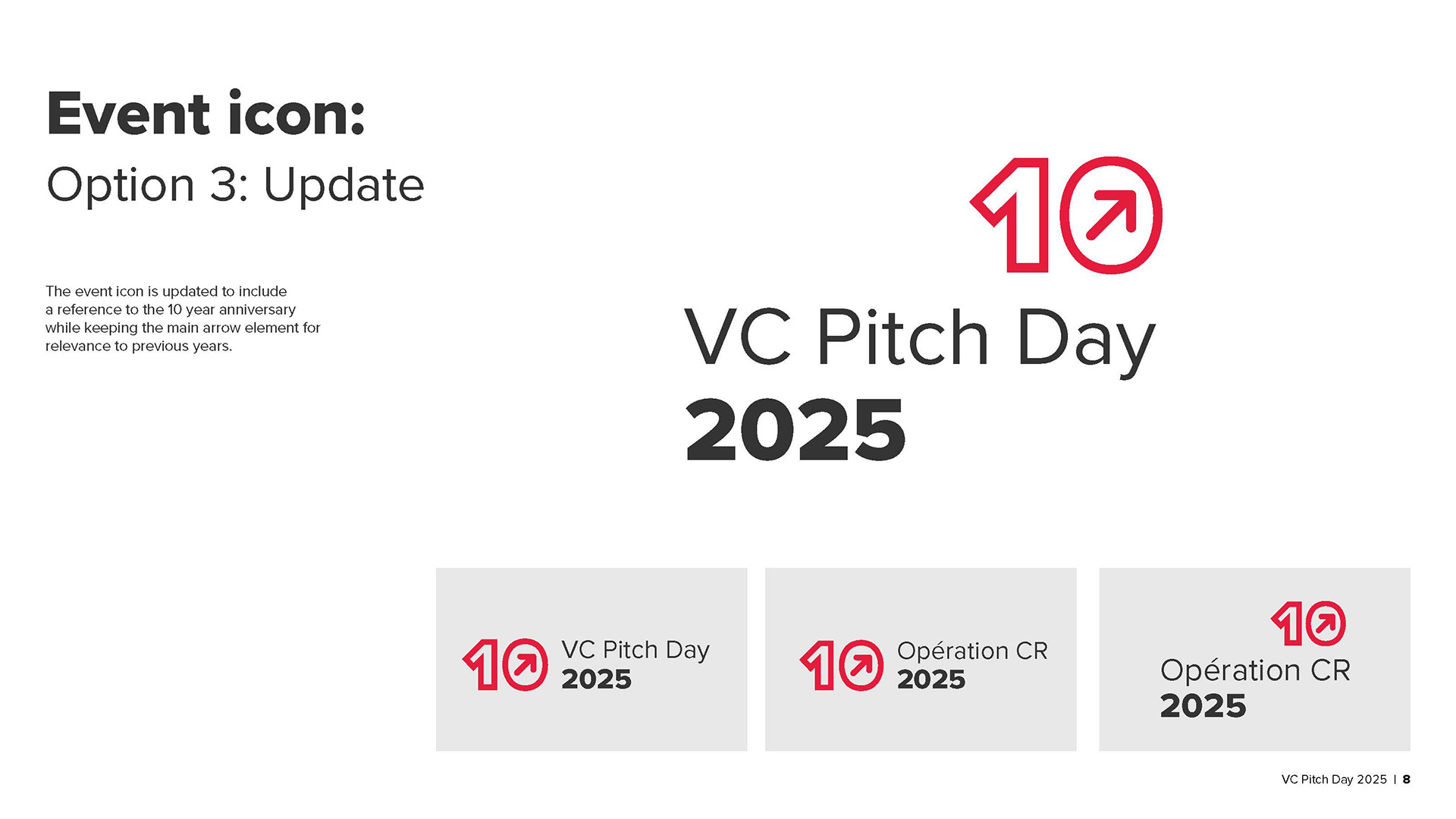 Event icon:
Option 3: Update

The event icon is updated to include a reference to the 10 year anniversary while keeping the main arrow element for relevance to previous years.

10
VC Pitch Day
2025

10 VC Pitch Day
2025

10 Opération CR
2025

10
Opération CR
2025

VC Pitch Day 2025 | 8